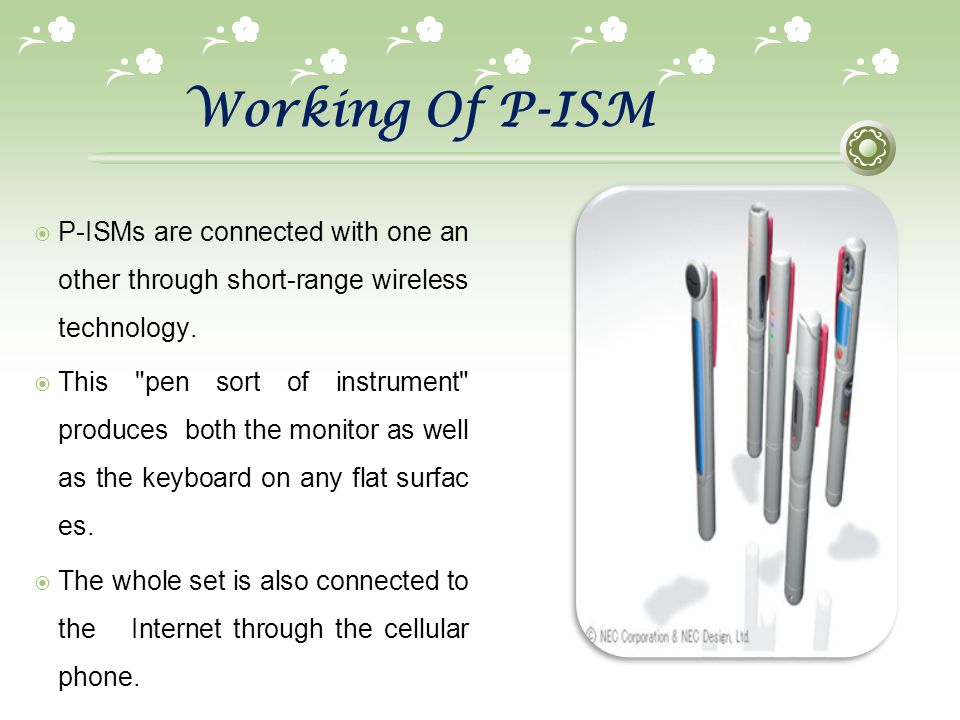 Working Of P-ISM

P-ISMs are connected with one an other through short-range wireless technology.

This "pen sort of instrument" produces both the monitor as well as the keyboard on any flat surfac es.

The whole set is also connected to the Internet through the cellular phone.

© NEC Corporation & NEC Design, Ltd.